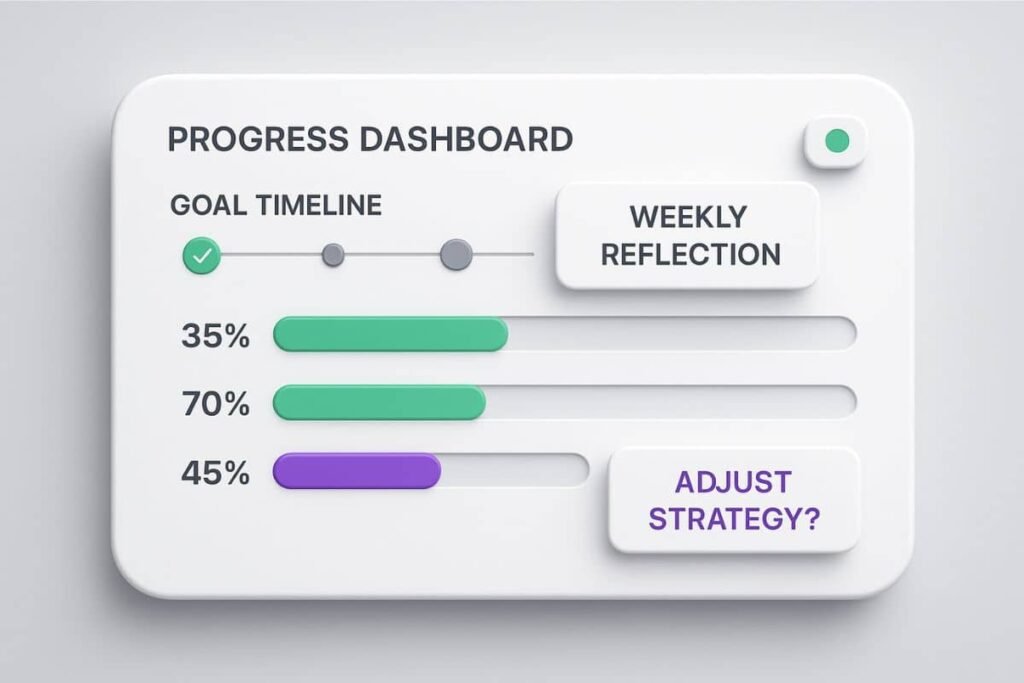 PROGRESS DASHBOARD

GOAL TIMELINE

WEEKLY REFLECTION

35%

70%

45%

ADJUST STRATEGY?